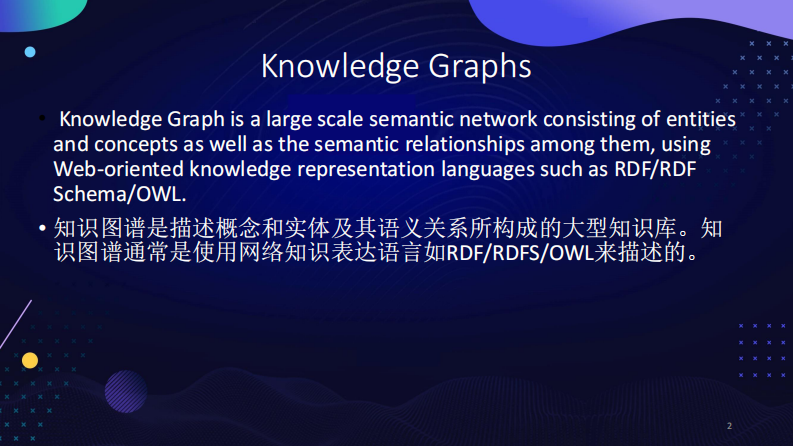 Knowledge Graphs

• Knowledge Graph is a large scale semantic network consisting of entities and concepts as well as the semantic relationships among them, using Web-oriented knowledge representation languages such as RDF/RDF Schema/OWL.

• 知识图谱是描述概念和实体及其语义关系所构成的大型知识库。知识图谱通常是使用网络知识表达语言如RDF/RDFS/OWL来描述的。

2